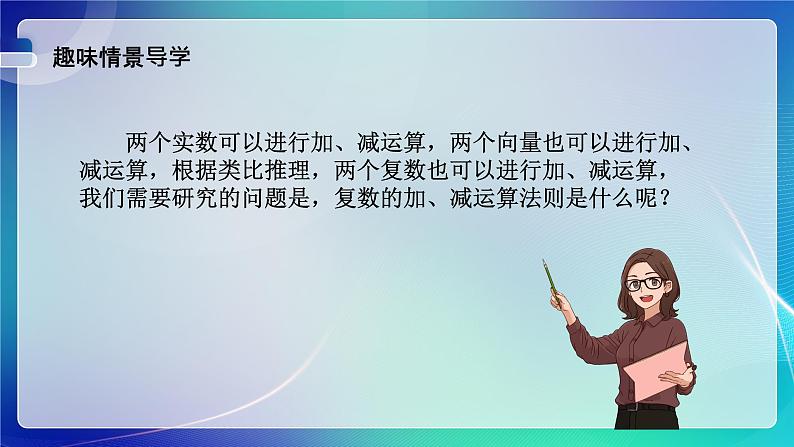 趣味情景导学

两个实数可以进行加、减运算，两个向量也可以进行加、减运算，根据类比推理，两个复数也可以进行加、减运算，我们需要研究的问题是，复数的加、减运算法则是什么呢？